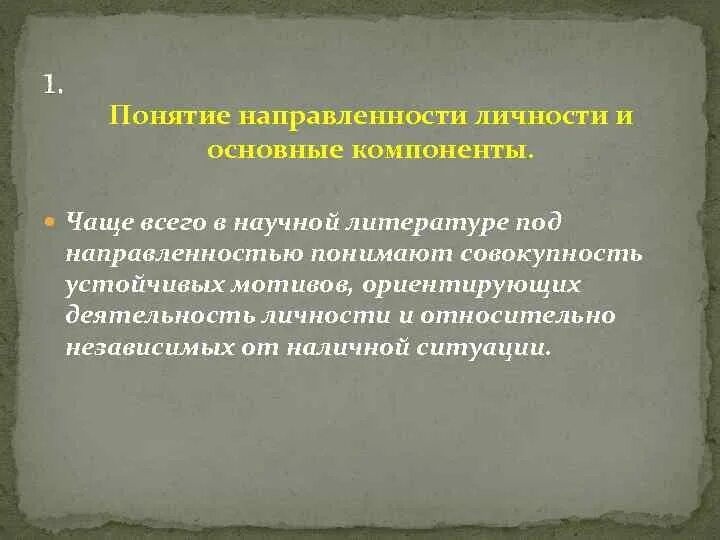 1.

Понятие направленности личности и основные компоненты.

Чаще всего в научной литературе под направленностью понимают совокупность устойчивых мотивов, ориентирующих деятельность личности и относительно независимых от наличной ситуации.